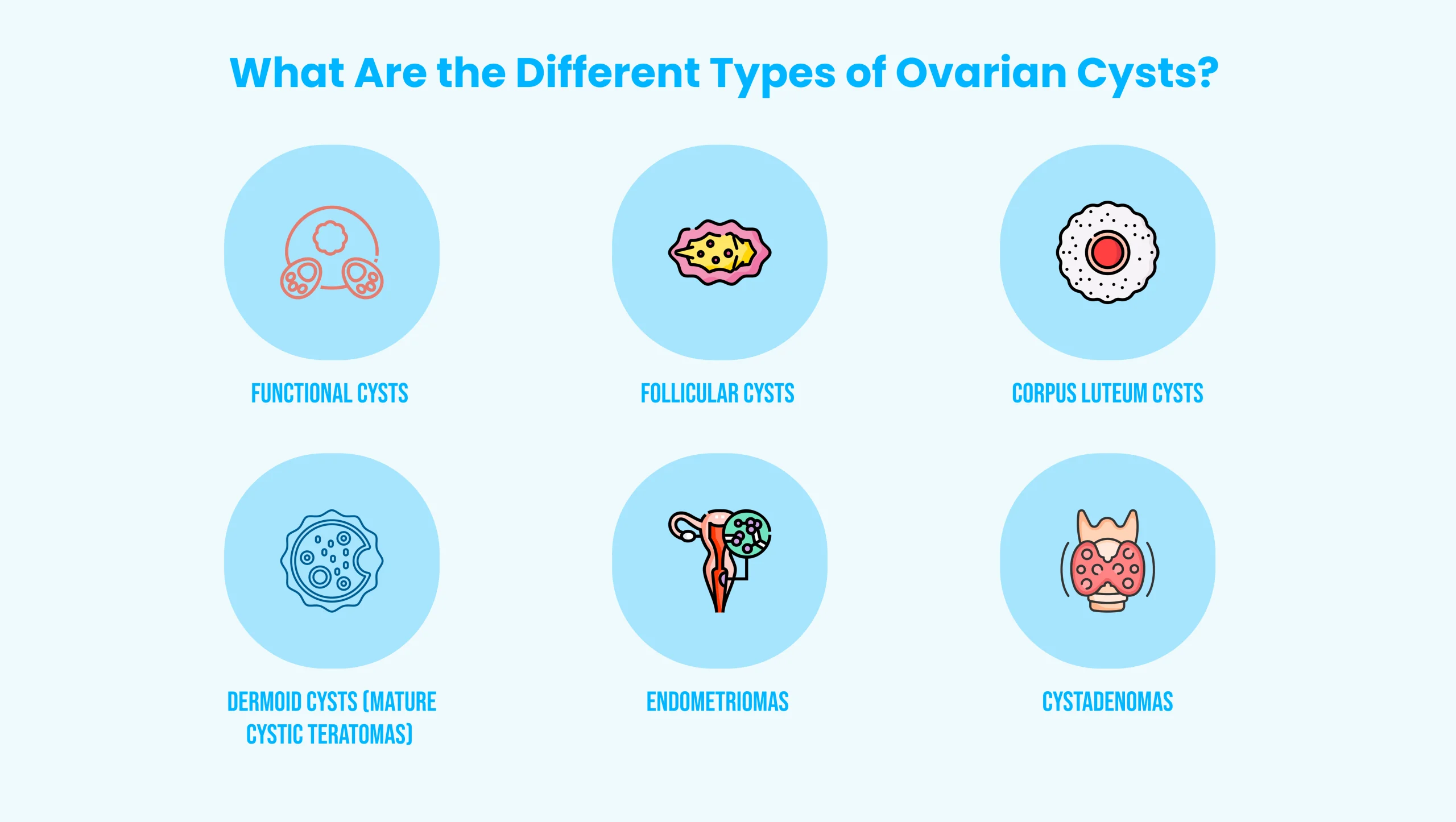 What Are the Different Types of Ovarian Cysts?

FUNCTIONAL CYSTS

FOLLICULAR CYSTS

CORPUS LUTEUM CYSTS

DERMOID CYSTS (MATURE CYSTIC TERATOMAS)

ENDOMETRIOMAS

CYSTADENOMAS